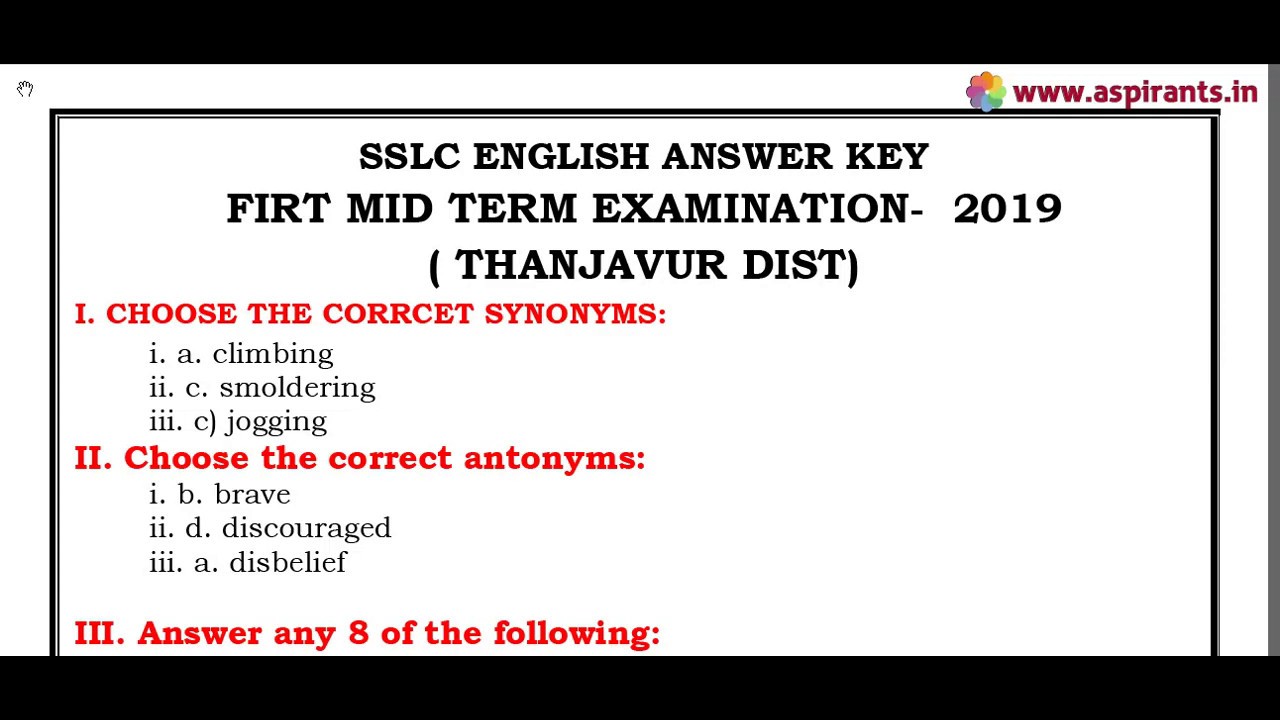 www.aspirants.in

SSLC ENGLISH ANSWER KEY
FIRT MID TERM EXAMINATION- 2019
( THANJAVUR DIST)

I. CHOOSE THE CORRCET SYNONYMS:
i. a. climbing
ii. c. smoldering
iii. c) jogging

II. Choose the correct antonyms:
i. b. brave
ii. d. discouraged
iii. a. disbelief

III. Answer any 8 of the following: